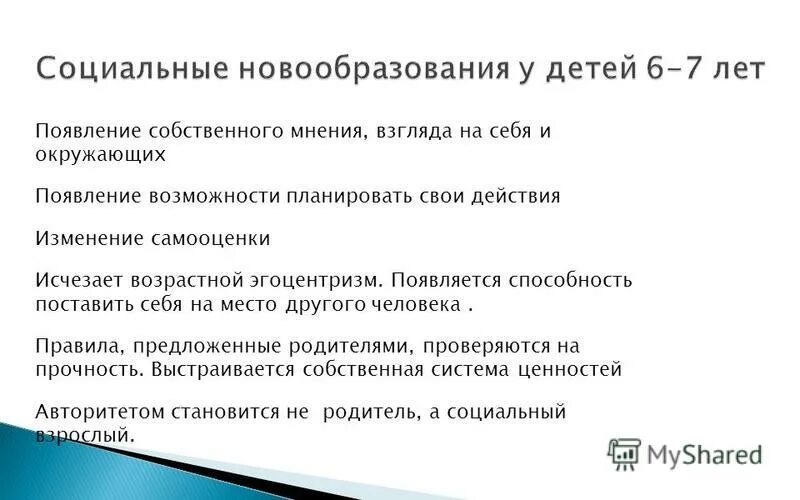 Социальные новообразования у детей 6-7 лет

Появление собственного мнения, взгляда на себя и окружающих

Появление возможности планировать свои действия

Изменение самооценки

Исчезает возрастной эгоцентризм. Появляется способность поставить себя на место другого человека .

Правила, предложенные родителями, проверяются на прочность. Выстраивается собственная система ценностей

Авторитетом становится не родитель, а социальный взрослый.

MyShared